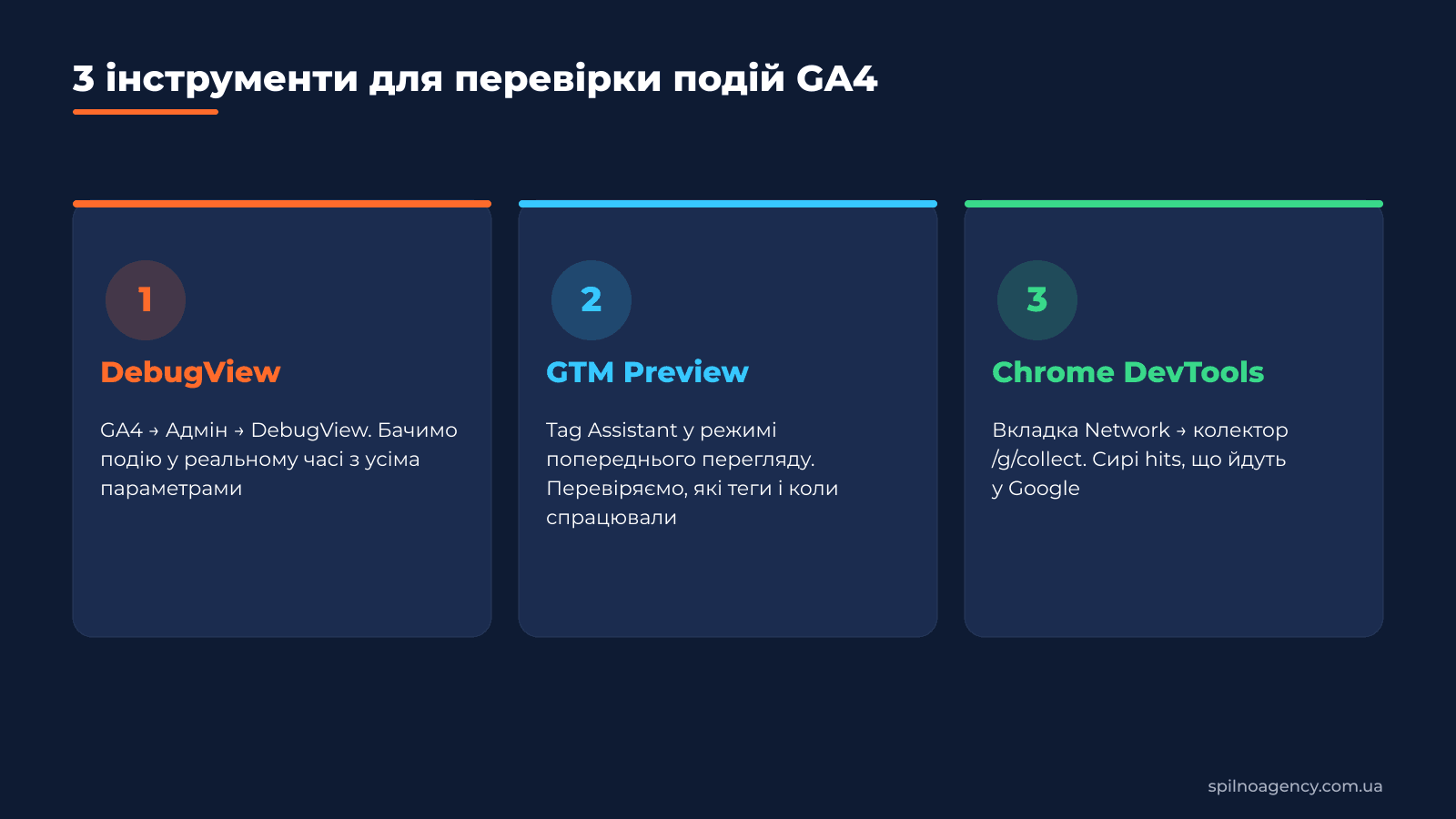 3 інструменти для перевірки подій GA4

1

DebugView

GA4 → Адмін → DebugView. Бачимо подію у реальному часі з усіма параметрами

2

GTM Preview

Tag Assistant у режимі попереднього перегляду. Перевіряємо, які теги і коли спрацювали

3

Chrome DevTools

Вкладка Network → колектор /g/collect. Сирі hits, що йдуть у Google

spilnoagency.com.ua